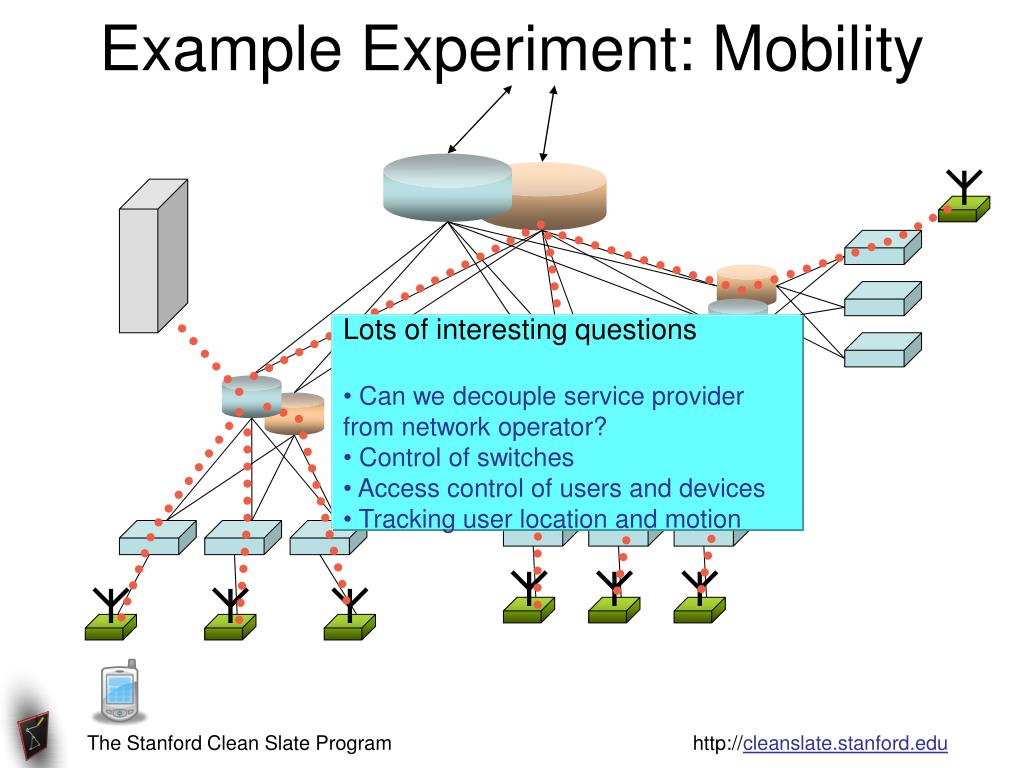 Example Experiment: Mobility

Lots of interesting questions

• Can we decouple service provider from network operator?
• Control of switches
• Access control of users and devices
• Tracking user location and motion

The Stanford Clean Slate Program

http://cleanslate.stanford.edu